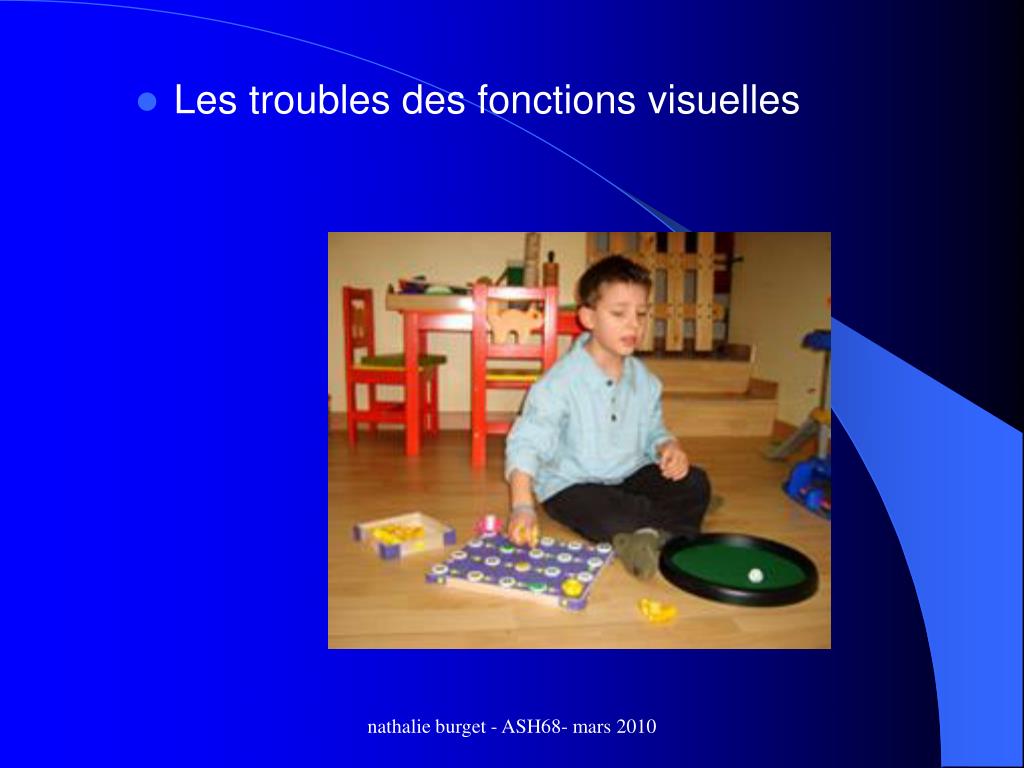 Les troubles des fonctions visuelles

nathalie burget - ASH68- mars 2010